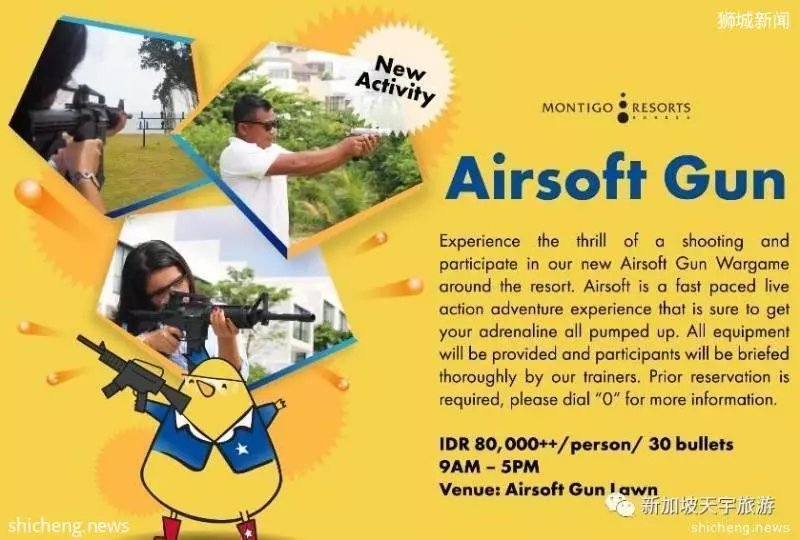 狮城新闻

New Activity

MONTIGO RESORTS

Airsoft Gun

Experience the thrill of a shooting and participate in our new Airsoft Gun Wargame around the resort. Airsoft is a fast paced live action adventure experience that is sure to get your adrenaline all pumped up. All equipment will be provided and participants will be briefed thoroughly by our trainers. Prior reservation is required, please dial "0" for more information.

IDR 80,000++/person/ 30 bullets
9AM – 5PM
Venue: Airsoft Gun Lawn

新加坡天宇旅游

shicheng.news

shicheng.news